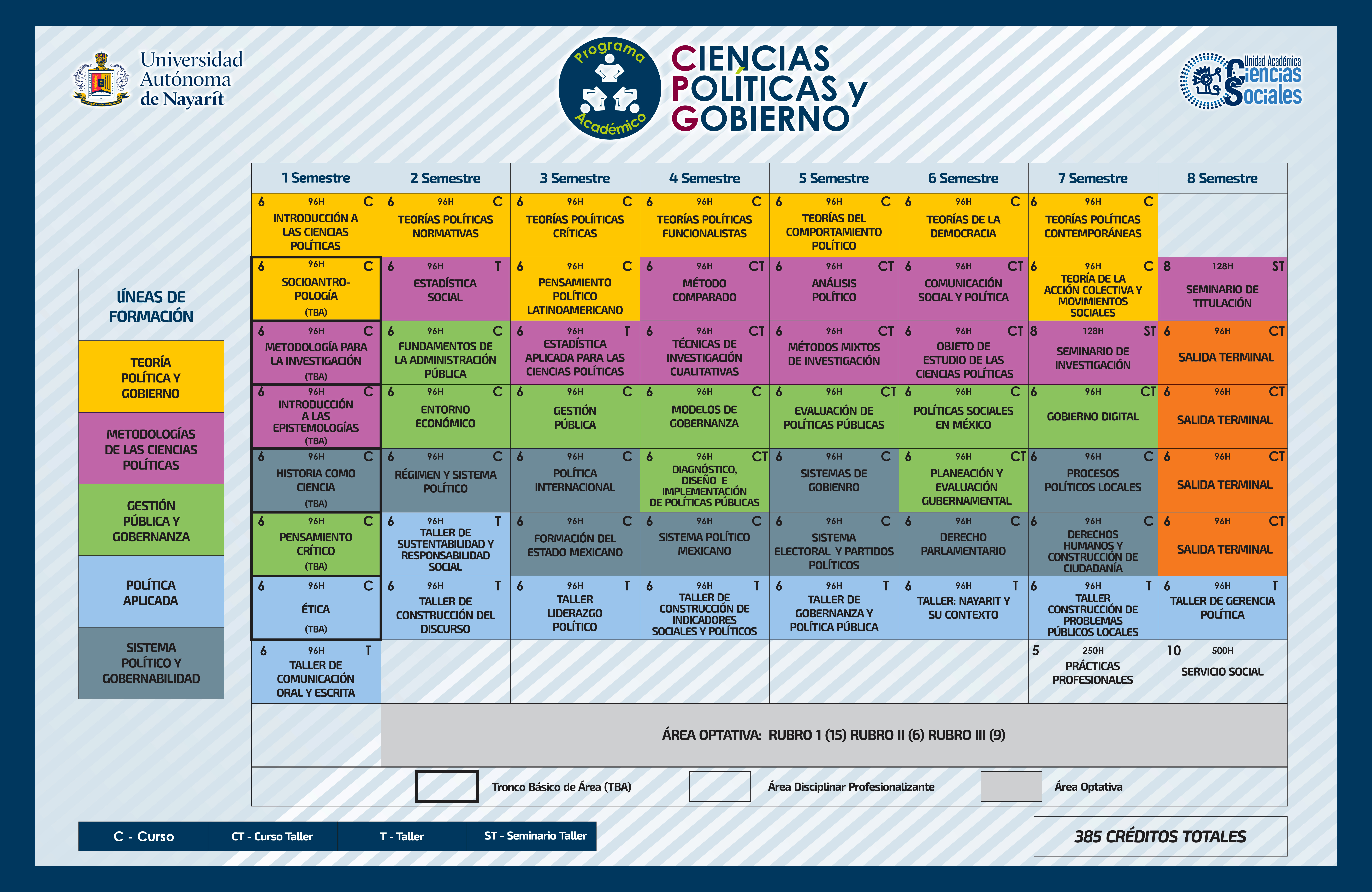 Universidad Autónoma de Nayarit

Programa Académico

CIENCIAS POLÍTICAS y GOBIERNO

Unidad Académica Ciencias Sociales

LÍNEAS DE FORMACIÓN

TEORÍA POLÍTICA Y GOBIERNO

METODOLOGÍAS DE LAS CIENCIAS POLÍTICAS

GESTIÓN PÚBLICA Y GOBERNANZA

POLÍTICA APLICADA

SISTEMA POLÍTICO Y GOBERNABILIDAD

| 1 Semestre | 2 Semestre | 3 Semestre | 4 Semestre | 5 Semestre | 6 Semestre | 7 Semestre | 8 Semestre |
|---|---|---|---|---|---|---|---|
| 6 96H C INTRODUCCIÓN A LAS CIENCIAS POLÍTICAS | 6 96H C TEORÍAS POLÍTICAS NORMATIVAS | 6 96H C TEORÍAS POLÍTICAS CRÍTICAS | 6 96H C TEORÍAS POLÍTICAS FUNCIONALISTAS | 6 96H C TEORÍAS DEL COMPORTAMIENTO POLÍTICO | 6 96H C TEORÍAS DE LA DEMOCRACIA | 6 96H C TEORÍAS POLÍTICAS CONTEMPORÁNEAS | |
| 6 96H C SOCIOANTROPOLOGÍA (TBA) | 6 96H T ESTADÍSTICA SOCIAL | 6 96H C PENSAMIENTO POLÍTICO LATINOAMERICANO | 6 96H CT MÉTODO COMPARADO | 6 96H CT ANÁLISIS POLÍTICO | 6 96H CT COMUNICACIÓN SOCIAL Y POLÍTICA | 6 96H C TEORÍA DE LA ACCIÓN COLECTIVA Y MOVIMIENTOS SOCIALES | 8 128H ST SEMINARIO DE TITULACIÓN |
| 6 96H C METODOLOGÍA PARA LA INVESTIGACIÓN (TBA) | 6 96H C FUNDAMENTOS DE LA ADMINISTRACIÓN PÚBLICA | 6 96H T ESTADÍSTICA APLICADA PARA LAS CIENCIAS POLÍTICAS | 6 96H CT TÉCNICAS DE INVESTIGACIÓN CUALITATIVAS | 6 96H CT MÉTODOS MIXTOS DE INVESTIGACIÓN | 6 96H CT OBJETO DE ESTUDIO DE LAS CIENCIAS POLÍTICAS | 8 128H ST SEMINARIO DE INVESTIGACIÓN | 6 96H CT SALIDA TERMINAL |
| 6 96H C INTRODUCCIÓN A LAS EPISTEMOLOGÍAS (TBA) | 6 96H C ENTORNO ECONÓMICO | 6 96H C GESTIÓN PÚBLICA | 6 96H C MODELOS DE GOBERNANZA | 6 96H CT EVALUACIÓN DE POLÍTICAS PÚBLICAS | 6 96H C POLÍTICAS SOCIALES EN MÉXICO | 6 96H CT GOBIERNO DIGITAL | 6 96H CT SALIDA TERMINAL |
| 6 96H C HISTORIA COMO CIENCIA (TBA) | 6 96H C RÉGIMEN Y SISTEMA POLÍTICO | 6 96H C POLÍTICA INTERNACIONAL | 6 96H CT DIAGNÓSTICO, DISEÑO E IMPLEMENTACIÓN DE POLÍTICAS PÚBLICAS | 6 96H C SISTEMAS DE GOBIERNO | 6 96H CT PLANEACIÓN Y EVALUACIÓN GUBERNAMENTAL | 6 96H C PROCESOS POLÍTICOS LOCALES | 6 96H CT SALIDA TERMINAL |
| 6 96H C PENSAMIENTO CRÍTICO (TBA) | 6 96H T TALLER DE SUSTENTABILIDAD Y RESPONSABILIDAD SOCIAL | 6 96H C FORMACIÓN DEL ESTADO MEXICANO | 6 96H C SISTEMA POLÍTICO MEXICANO | 6 96H C SISTEMA ELECTORAL Y PARTIDOS POLÍTICOS | 6 96H C DERECHO PARLAMENTARIO | 6 96H C DERECHOS HUMANOS Y CONSTRUCCIÓN DE CIUDADANÍA | 6 96H CT SALIDA TERMINAL |
| 6 96H C ÉTICA (TBA) | 6 96H T TALLER DE CONSTRUCCIÓN DEL DISCURSO | 6 96H T TALLER LIDERAZGO POLÍTICO | 6 96H T TALLER DE CONSTRUCCIÓN DE INDICADORES SOCIALES Y POLÍTICOS | 6 96H T TALLER DE GOBERNANZA Y POLÍTICA PÚBLICA | 6 96H T TALLER: NAYARIT Y SU CONTEXTO | 6 96H T TALLER CONSTRUCCIÓN DE PROBLEMAS PÚBLICOS LOCALES | 6 96H T TALLER DE GERENCIA POLÍTICA |
| 6 96H T TALLER DE COMUNICACIÓN ORAL Y ESCRITA | | | | | | 5 250H PRÁCTICAS PROFESIONALES | 10 500H SERVICIO SOCIAL |

ÁREA OPTATIVA: RUBRO 1 (15) RUBRO II (6) RUBRO III (9)

Tronco Básico de Área (TBA) Área Disciplinar Profesionalizante Área Optativa

C - Curso CT - Curso Taller T - Taller ST - Seminario Taller

385 CRÉDITOS TOTALES